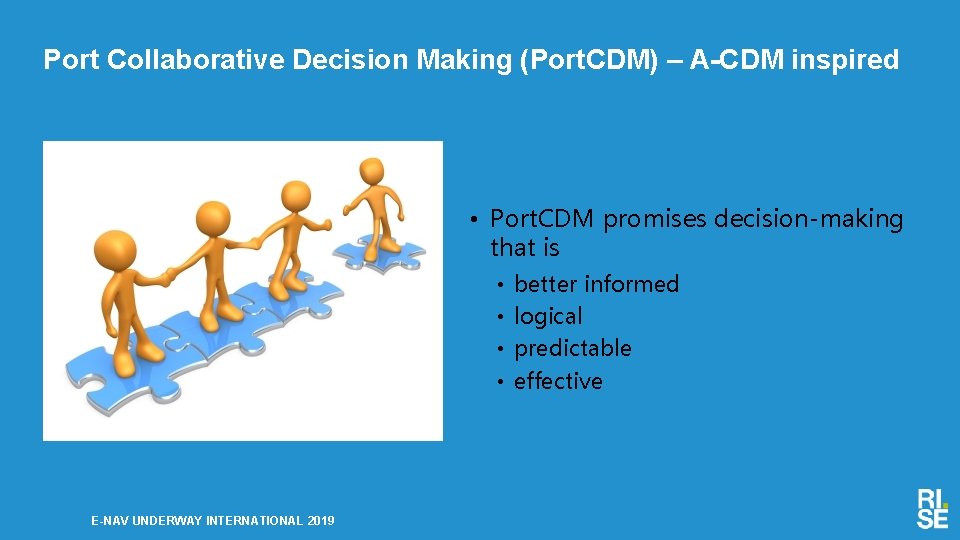 Port Collaborative Decision Making (PortCDM) – A-CDM inspired

• PortCDM promises decision-making that is
  • better informed
  • logical
  • predictable
  • effective

E-NAV UNDERWAY INTERNATIONAL 2019

RI. SE